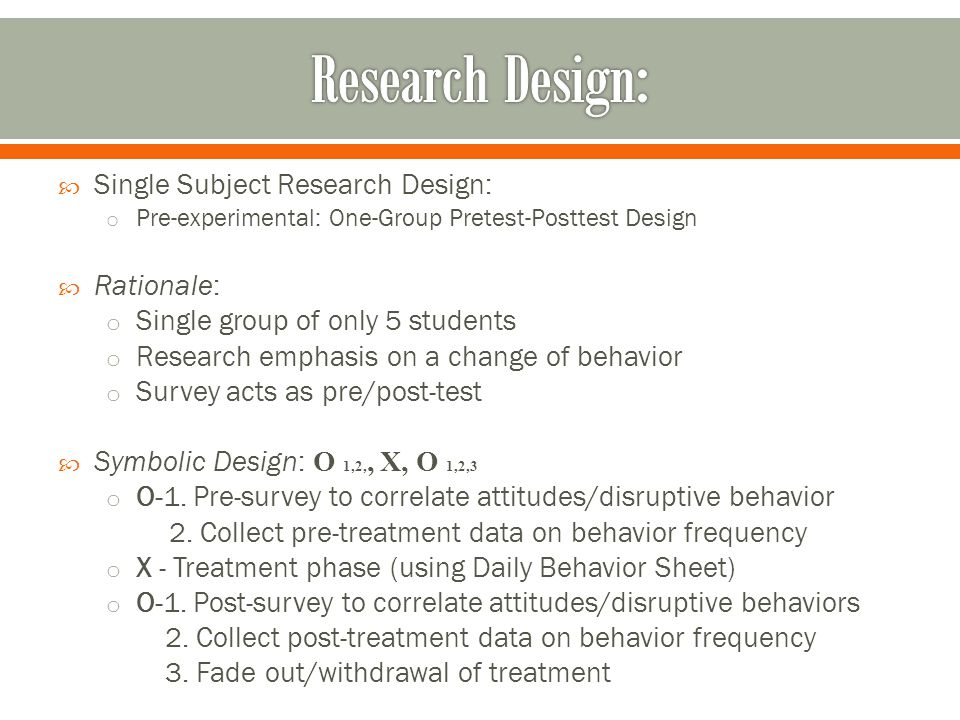 Research Design:

Single Subject Research Design:
Pre-experimental: One-Group Pretest-Posttest Design

Rationale:
Single group of only 5 students
Research emphasis on a change of behavior
Survey acts as pre/post-test

Symbolic Design: $O_{1,2,}$, X, $O_{1,2,3}$
O-1. Pre-survey to correlate attitudes/disruptive behavior
2. Collect pre-treatment data on behavior frequency
X - Treatment phase (using Daily Behavior Sheet)
O-1. Post-survey to correlate attitudes/disruptive behaviors
2. Collect post-treatment data on behavior frequency
3. Fade out/withdrawal of treatment